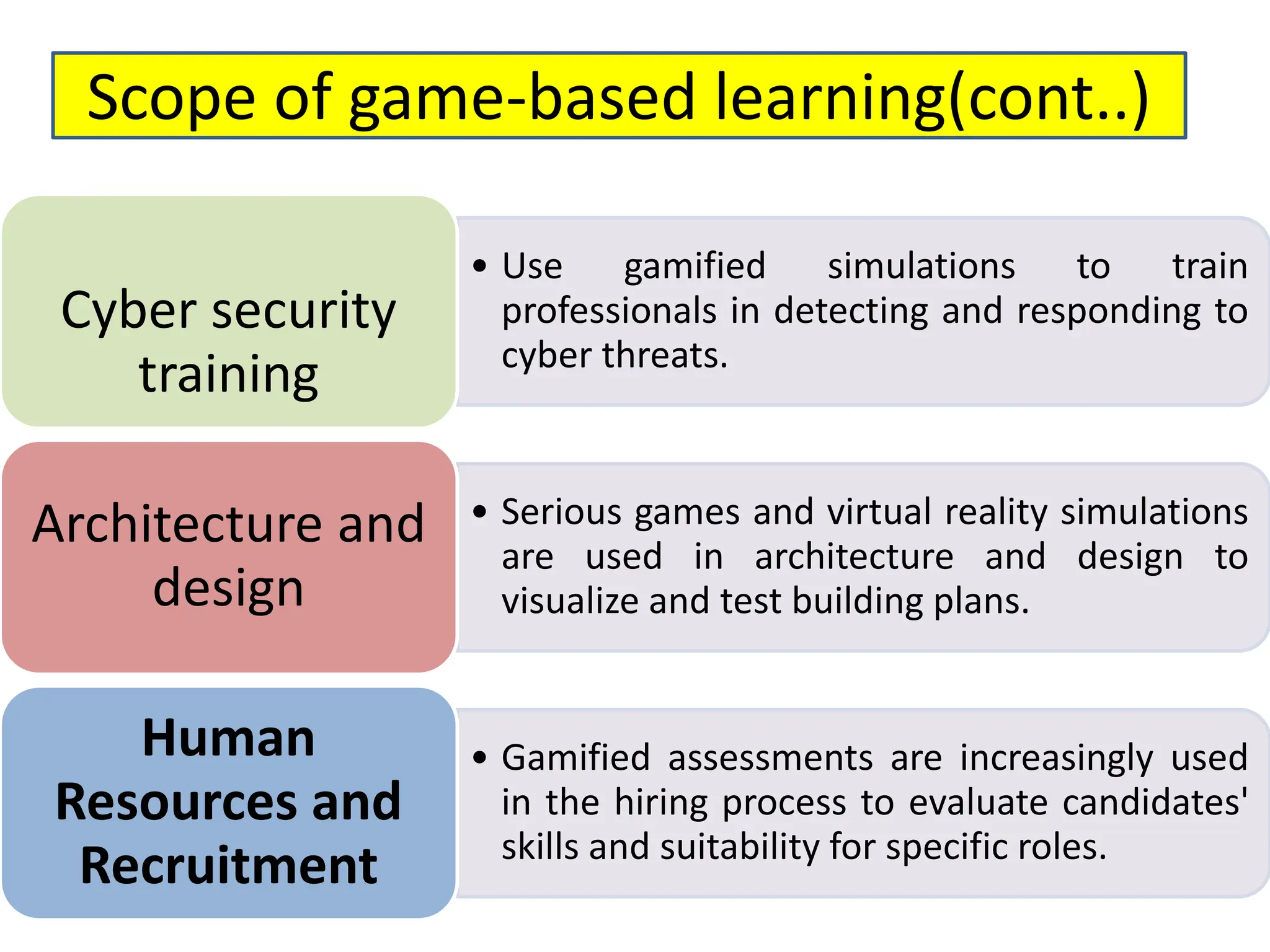 Scope of game-based learning(cont..)

Cyber security training

• Use gamified simulations to train professionals in detecting and responding to cyber threats.

Architecture and design

• Serious games and virtual reality simulations are used in architecture and design to visualize and test building plans.

Human Resources and Recruitment

• Gamified assessments are increasingly used in the hiring process to evaluate candidates' skills and suitability for specific roles.